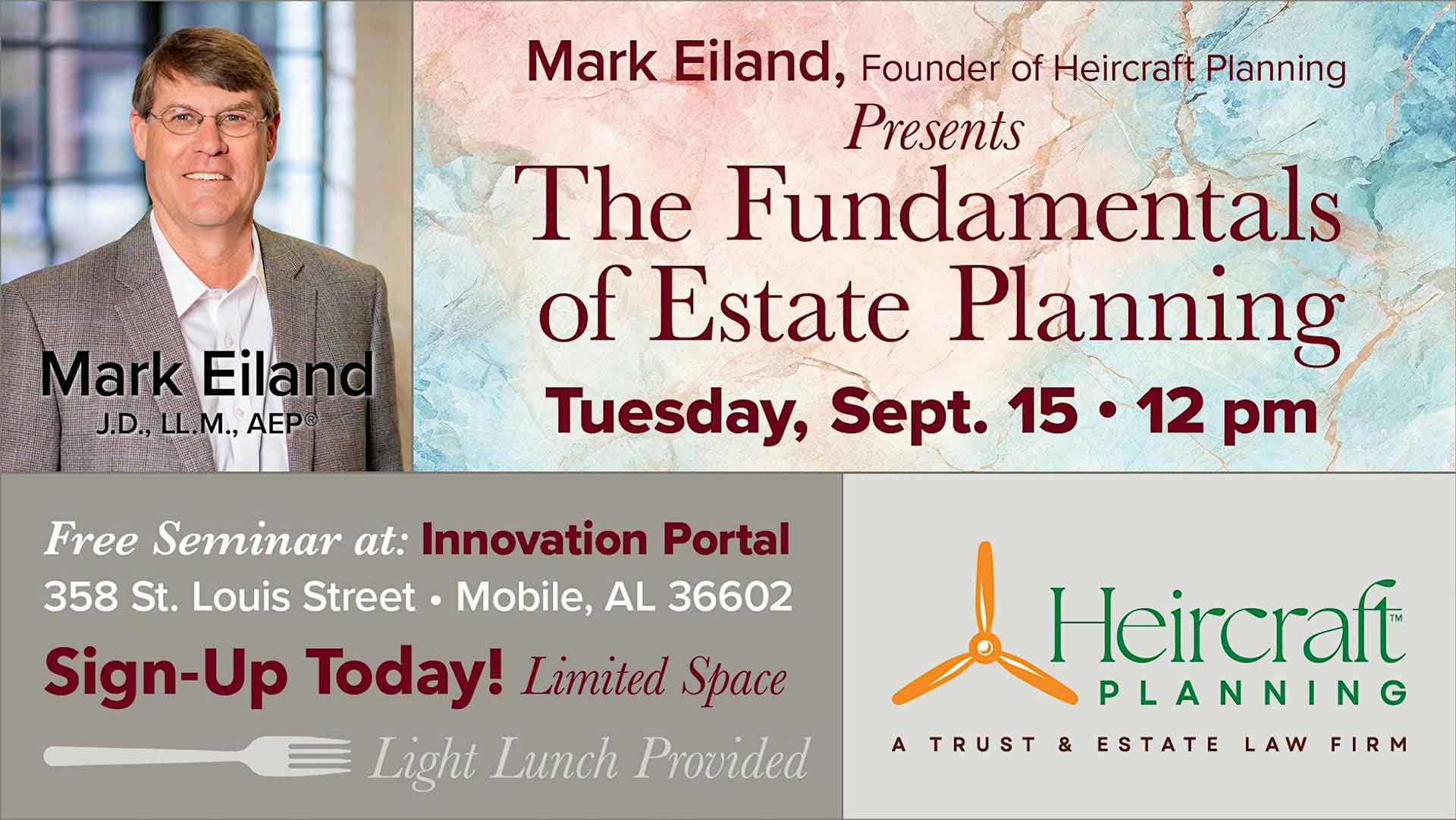 Mark Eiland
J.D., LL.M., AEP®

Mark Eiland, Founder of Heircraft Planning
Presents
The Fundamentals of Estate Planning
Tuesday, Sept. 15 • 12 pm

Free Seminar at: Innovation Portal
358 St. Louis Street • Mobile, AL 36602
Sign-Up Today! Limited Space
Light Lunch Provided

Heircraft™
PLANNING
A TRUST & ESTATE LAW FIRM